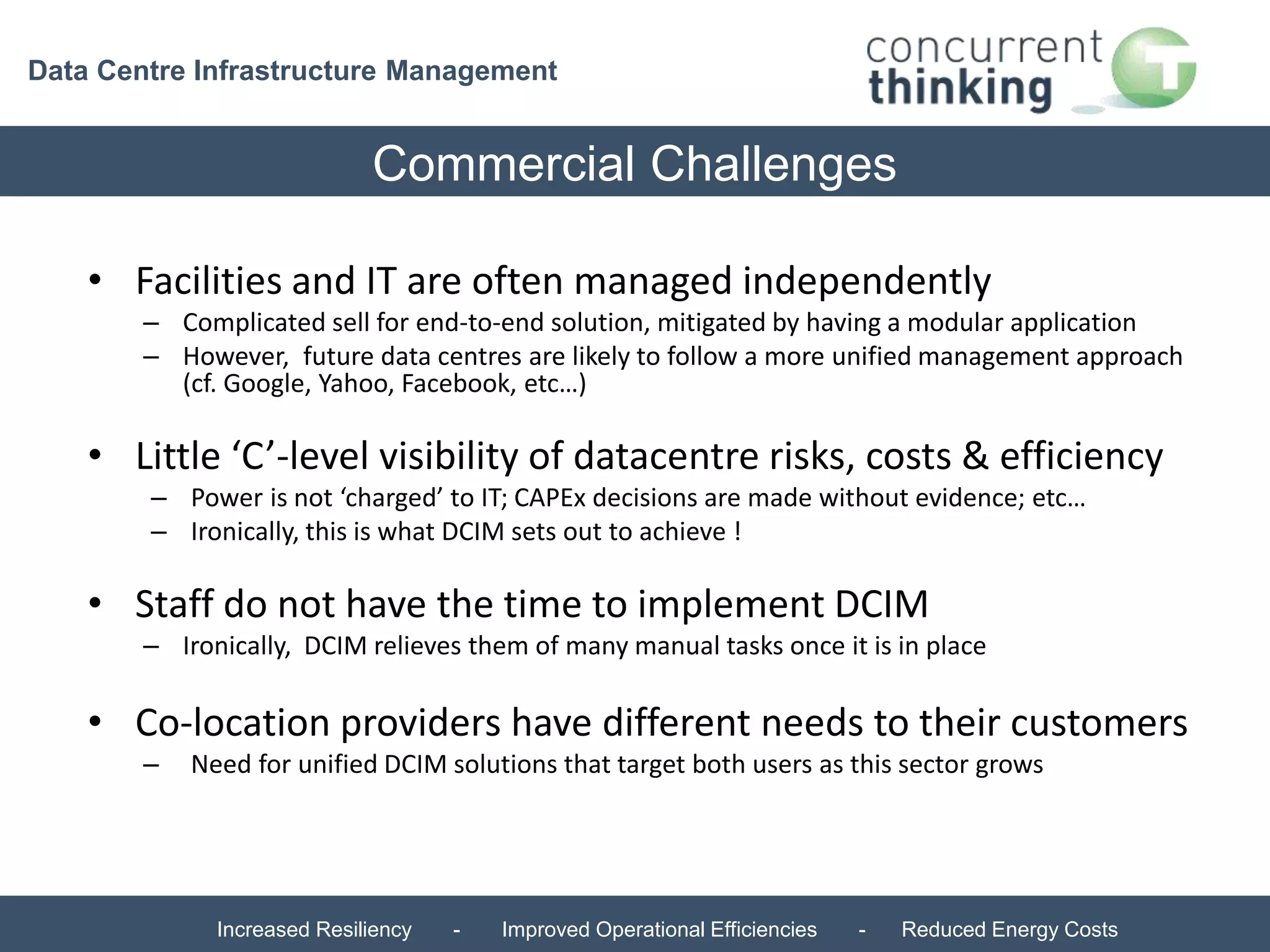 Data Centre Infrastructure Management

concurrent thinking

Commercial Challenges

• Facilities and IT are often managed independently
– Complicated sell for end-to-end solution, mitigated by having a modular application
– However, future data centres are likely to follow a more unified management approach (cf. Google, Yahoo, Facebook, etc…)

• Little ‘C’-level visibility of datacentre risks, costs & efficiency
– Power is not ‘charged’ to IT; CAPEx decisions are made without evidence; etc…
– Ironically, this is what DCIM sets out to achieve !

• Staff do not have the time to implement DCIM
– Ironically, DCIM relieves them of many manual tasks once it is in place

• Co-location providers have different needs to their customers
– Need for unified DCIM solutions that target both users as this sector grows

Increased Resiliency - Improved Operational Efficiencies - Reduced Energy Costs